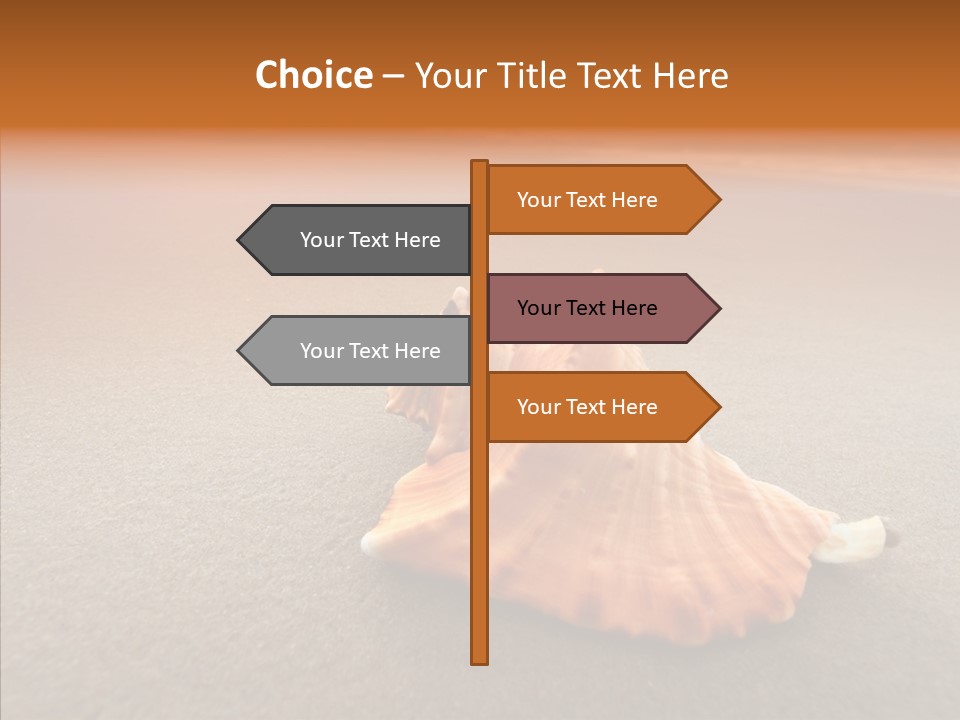 Choice – Your Title Text Here

Your Text Here

Your Text Here

Your Text Here

Your Text Here

Your Text Here